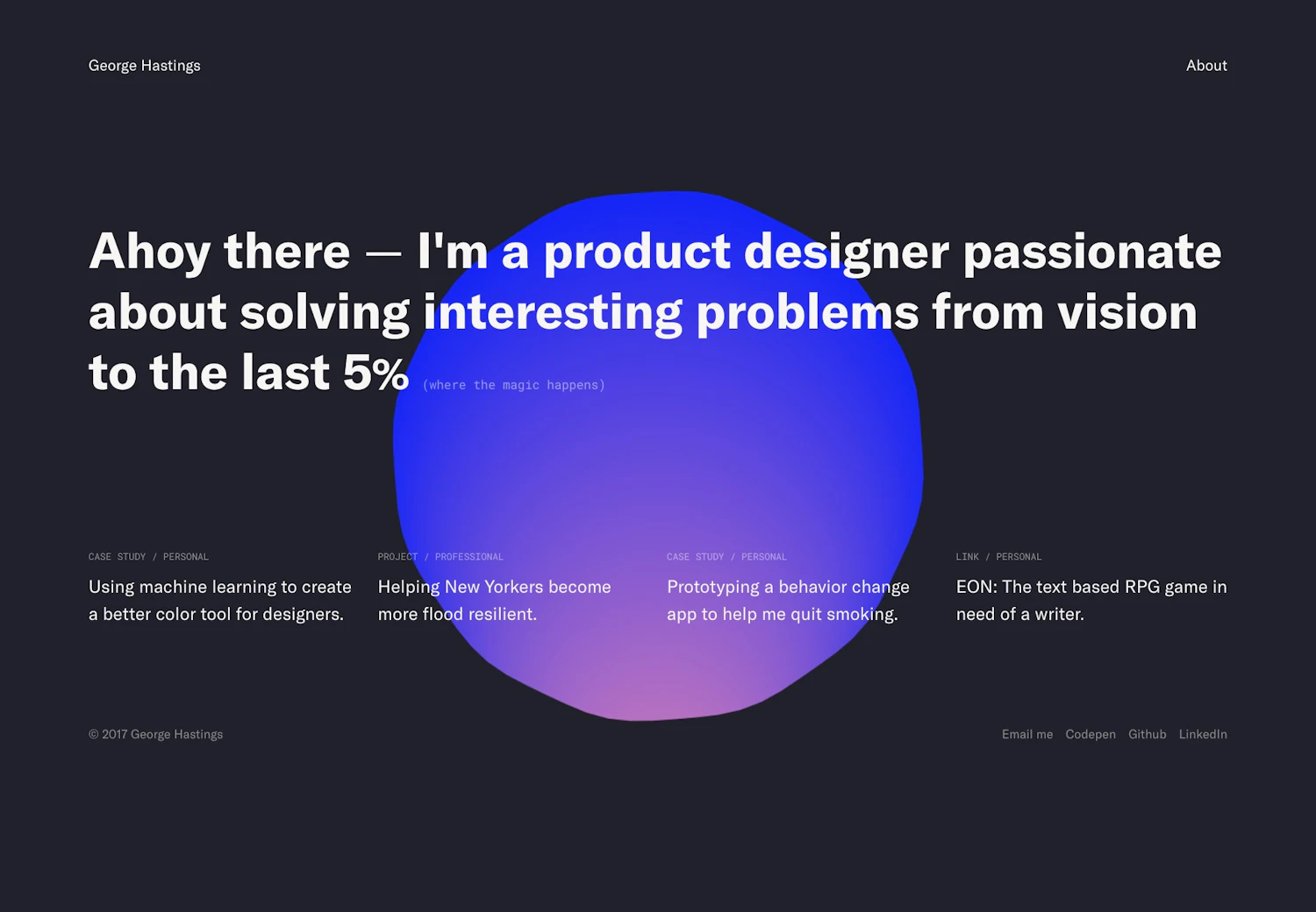 George Hastings

About

Ahoy there — I'm a product designer passionate about solving interesting problems from vision to the last 5% (where the magic happens)

CASE STUDY / PERSONAL

Using machine learning to create a better color tool for designers.

PROJECT / PROFESSIONAL

Helping New Yorkers become more flood resilient.

CASE STUDY / PERSONAL

Prototyping a behavior change app to help me quit smoking.

LINK / PERSONAL

EON: The text based RPG game in need of a writer.

© 2017 George Hastings

Email me Codepen Github LinkedIn